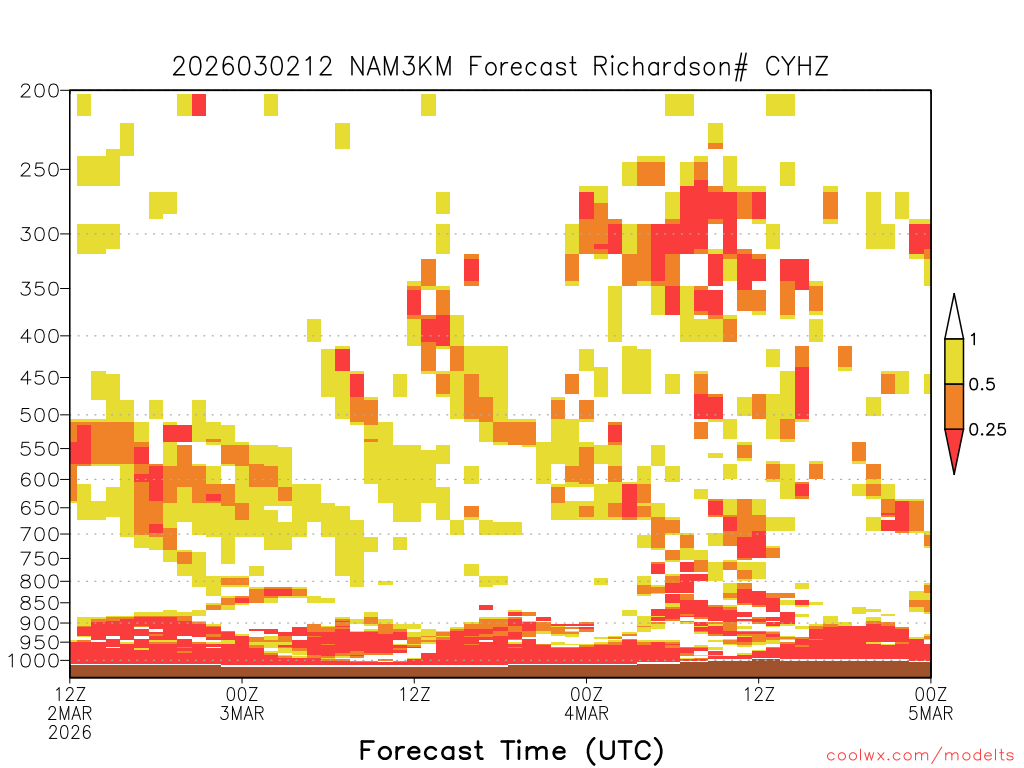 2026030212 NAM3KM Forecast Richardson# CYHZ

200
250
300
350
400
450
500
550
600
650
700
750
800
850
900
950
1000

1
0.5
0.25

12Z 2MAR 2026
00Z 3MAR
12Z
00Z 4MAR
12Z
00Z 5MAR

Forecast Time (UTC)

coolwx.com/modelts